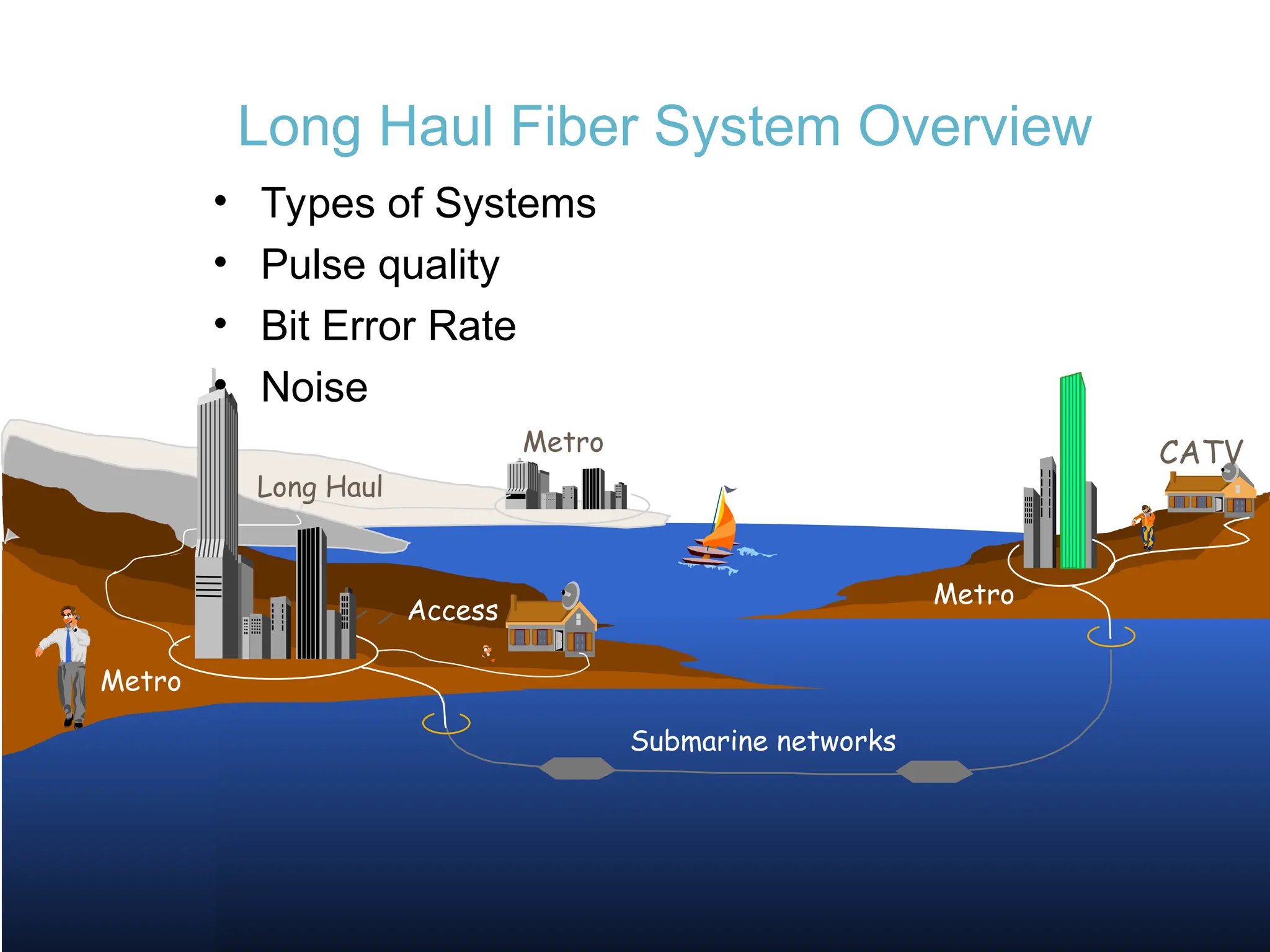 Long Haul Fiber System Overview

• Types of Systems
• Pulse quality
• Bit Error Rate
• Noise

Metro

CATV

Long Haul

Access

Metro

Metro

Submarine networks